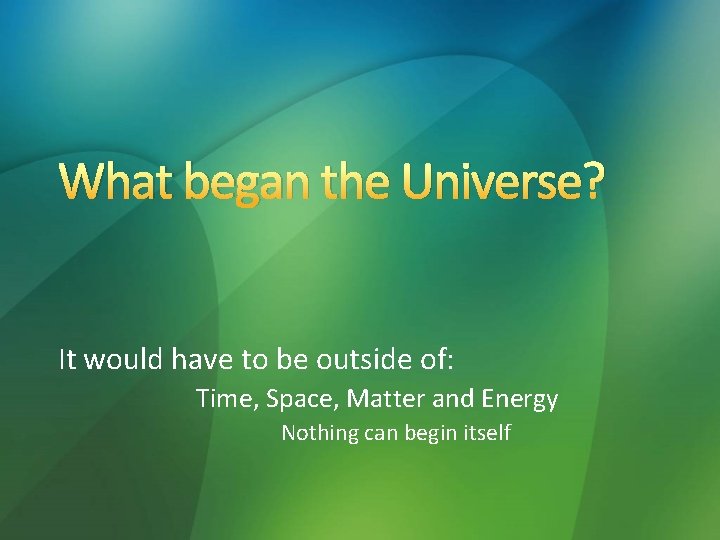 What began the Universe?

It would have to be outside of:

Time, Space, Matter and Energy

Nothing can begin itself